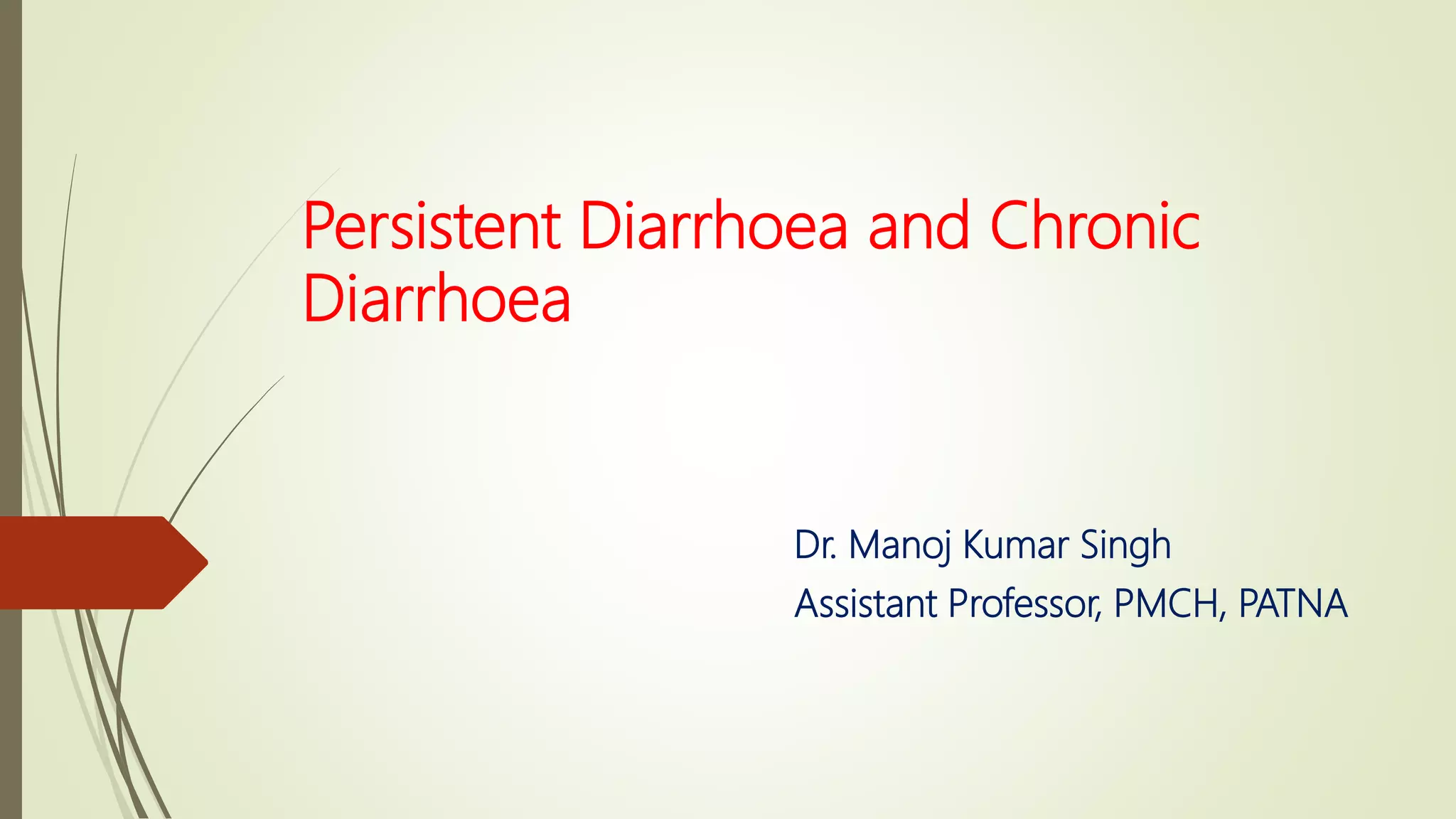 Persistent Diarrhoea and Chronic Diarrhoea

Dr. Manoj Kumar Singh
Assistant Professor, PMCH, PATNA